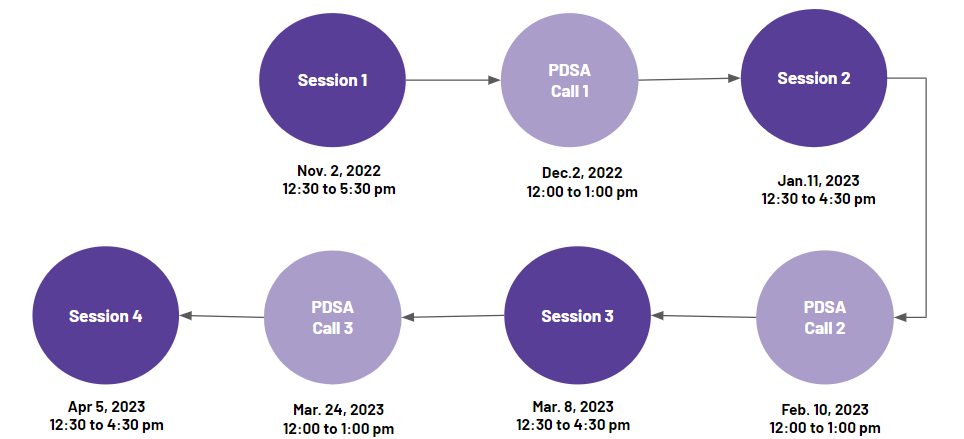 Session 1

Nov. 2, 2022
12:30 to 5:30 pm

PDSA
Call 1

Dec.2, 2022
12:00 to 1:00 pm

Session 2

Jan.11, 2023
12:30 to 4:30 pm

PDSA
Call 2

Feb. 10, 2023
12:00 to 1:00 pm

Session 3

Mar. 8, 2023
12:30 to 4:30 pm

PDSA
Call 3

Mar. 24, 2023
12:00 to 1:00 pm

Session 4

Apr 5, 2023
12:30 to 4:30 pm